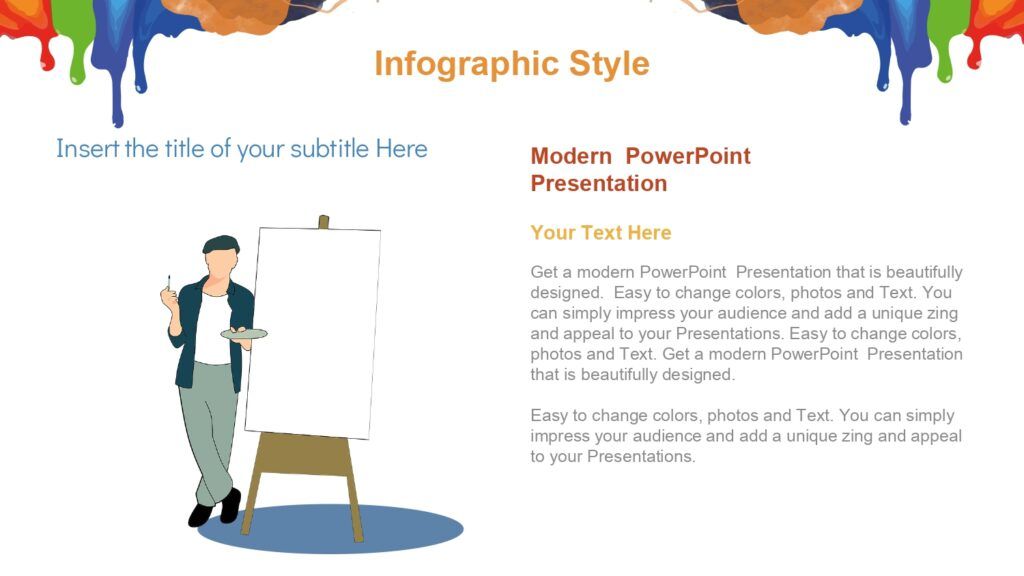 Infographic Style

Insert the title of your subtitle Here

Modern PowerPoint Presentation

Your Text Here

Get a modern PowerPoint Presentation that is beautifully designed. Easy to change colors, photos and Text. You can simply impress your audience and add a unique zing and appeal to your Presentations. Easy to change colors, photos and Text. Get a modern PowerPoint Presentation that is beautifully designed.

Easy to change colors, photos and Text. You can simply impress your audience and add a unique zing and appeal to your Presentations.